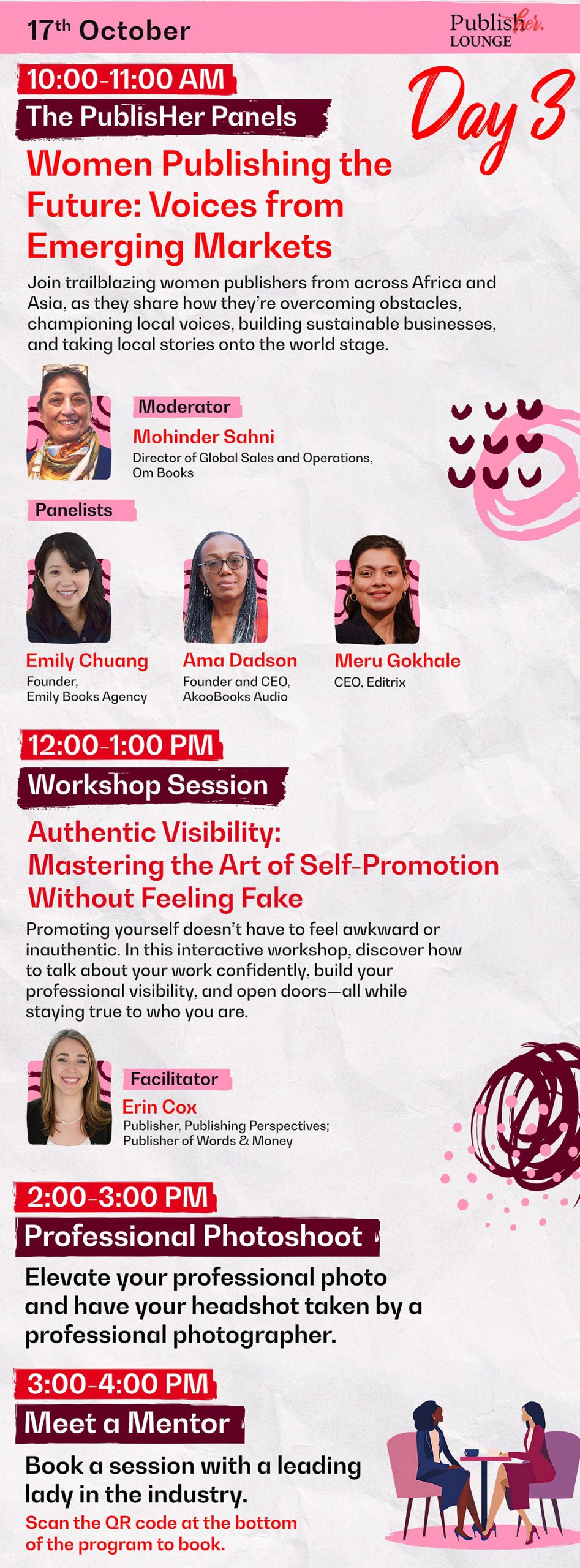 17th October

PublisHer. LOUNGE

Day 3

10:00-11:00 AM

The PublisHer Panels

Women Publishing the Future: Voices from Emerging Markets

Join trailblazing women publishers from across Africa and Asia, as they share how they're overcoming obstacles, championing local voices, building sustainable businesses, and taking local stories onto the world stage.

Moderator

Mohinder Sahni
Director of Global Sales and Operations, Om Books

Panelists

Emily Chuang
Founder, Emily Books Agency

Ama Dadson
Founder and CEO, AkooBooks Audio

Meru Gokhale
CEO, Editrix

12:00-1:00 PM

Workshop Session

Authentic Visibility: Mastering the Art of Self-Promotion Without Feeling Fake

Promoting yourself doesn't have to feel awkward or inauthentic. In this interactive workshop, discover how to talk about your work confidently, build your professional visibility, and open doors—all while staying true to who you are.

Facilitator

Erin Cox
Publisher, Publishing Perspectives; Publisher of Words & Money

2:00-3:00 PM

Professional Photoshoot

Elevate your professional photo and have your headshot taken by a professional photographer.

3:00-4:00 PM

Meet a Mentor

Book a session with a leading lady in the industry.

Scan the QR code at the bottom of the program to book.